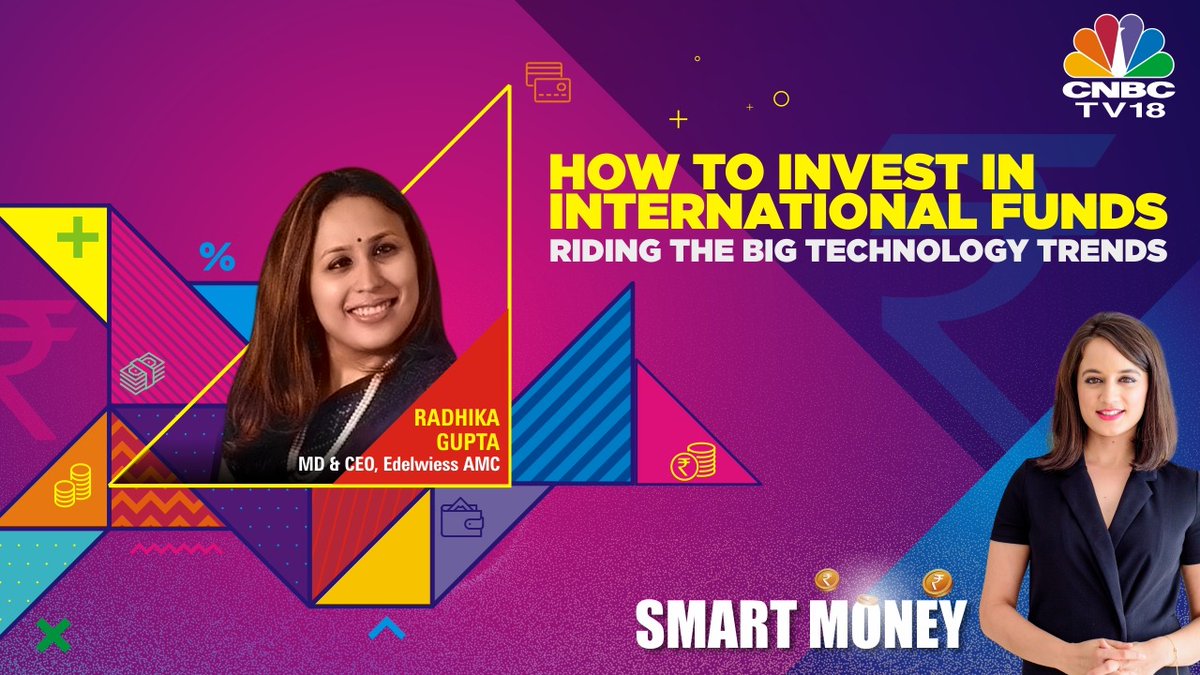 CNBC TV18

HOW TO INVEST IN INTERNATIONAL FUNDS
RIDING THE BIG TECHNOLOGY TRENDS

RADHIKA GUPTA
MD & CEO, Edelwiess AMC

SMART MONEY